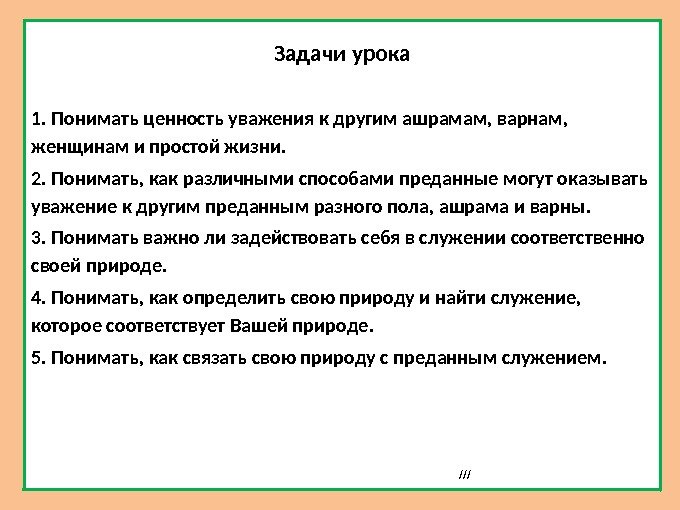 Задачи урока

1. Понимать ценность уважения к другим ашрамам, варнам, женщинам и простой жизни.

2. Понимать, как различными способами преданные могут оказывать уважение к другим преданным разного пола, ашрама и варны.

3. Понимать важно ли задействовать себя в служении соответственно своей природе.

4. Понимать, как определить свою природу и найти служение, которое соответствует Вашей природе.

5. Понимать, как связать свою природу с преданным служением.

///